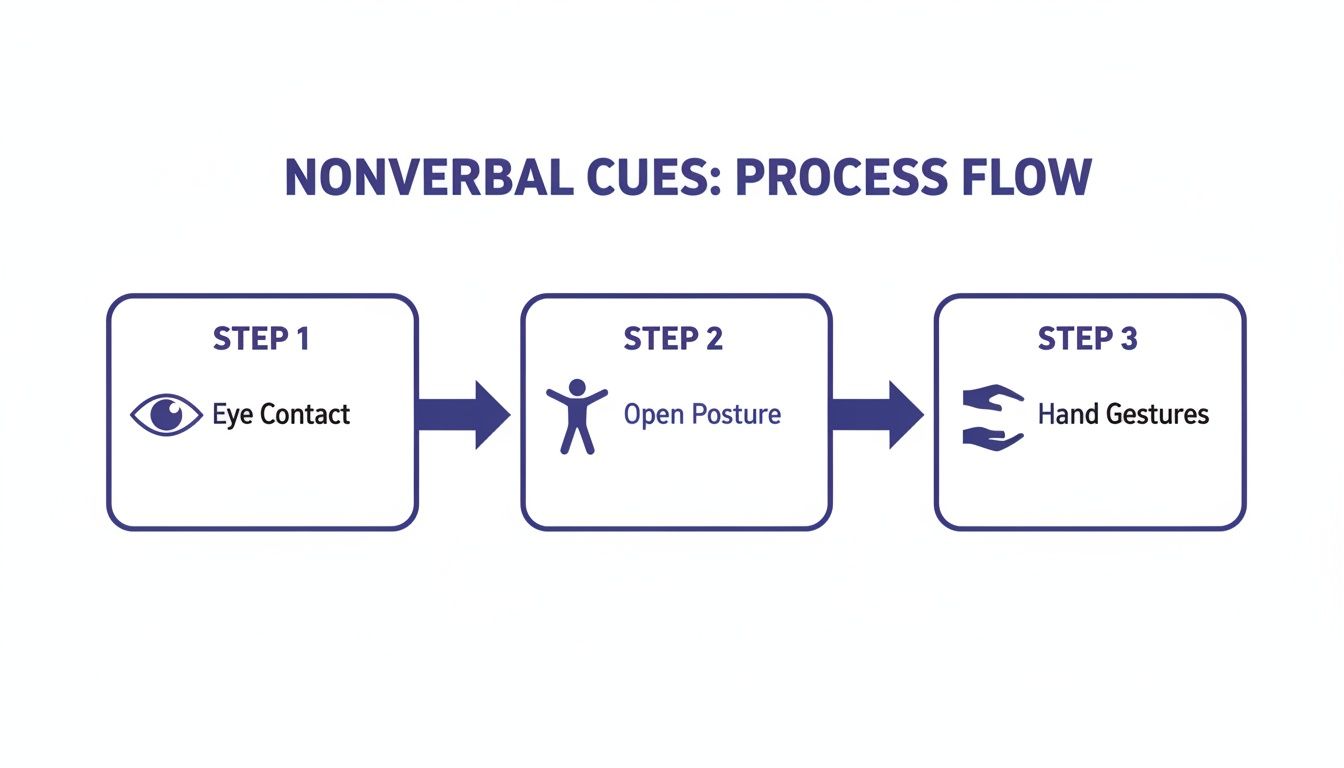 NONVERBAL CUES: PROCESS FLOW

STEP 1
Eye Contact

STEP 2
Open Posture

STEP 3
Hand Gestures